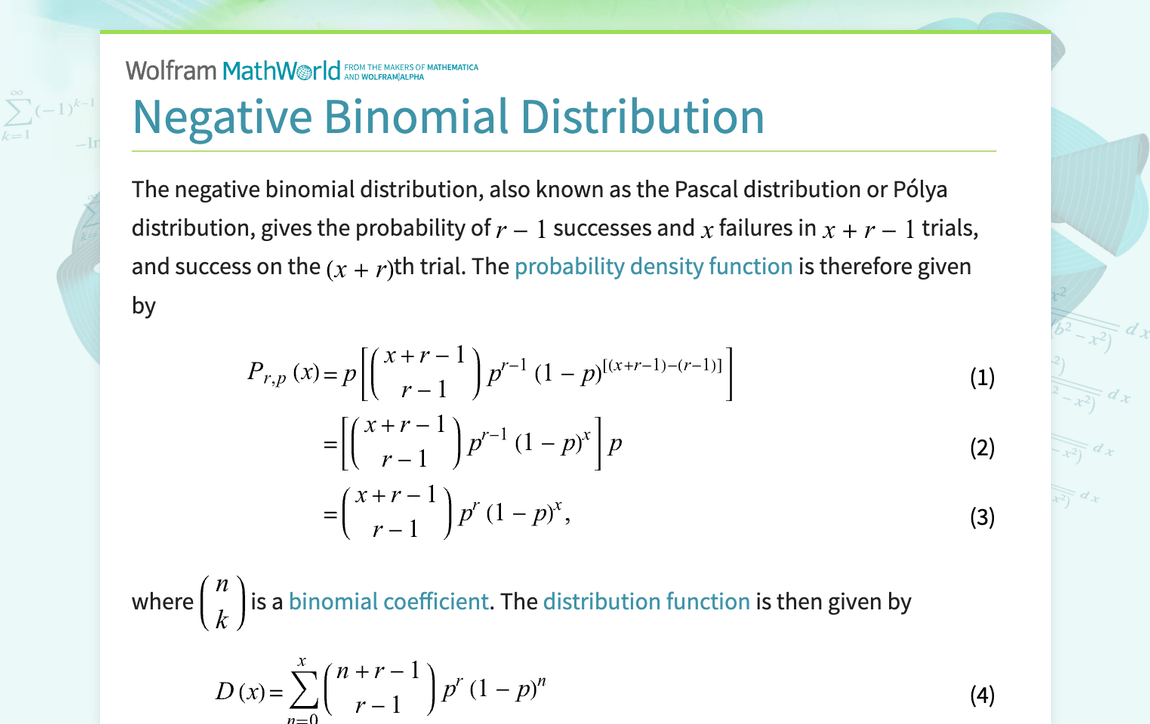 Wolfram MathWorld FROM THE MAKERS OF MATHEMATICA AND WOLFRAM|ALPHA

Negative Binomial Distribution

The negative binomial distribution, also known as the Pascal distribution or Pólya distribution, gives the probability of $r-1$ successes and $x$ failures in $x+r-1$ trials, and success on the $(x+r)$th trial. The probability density function is therefore given by

$P_{r,p}(x) = p\left[\binom{x+r-1}{r-1} p^{r-1} (1-p)^{[(x+r-1)-(r-1)]}\right]$ (1)

$= \left[\binom{x+r-1}{r-1} p^{r-1} (1-p)^{x}\right] p$ (2)

$= \binom{x+r-1}{r-1} p^{r} (1-p)^{x},$ (3)

where $\binom{n}{k}$ is a binomial coefficient. The distribution function is then given by

$D(x) = \sum_{n=0}^{x} \binom{n+r-1}{r-1} p^{r} (1-p)^{n}$ (4)